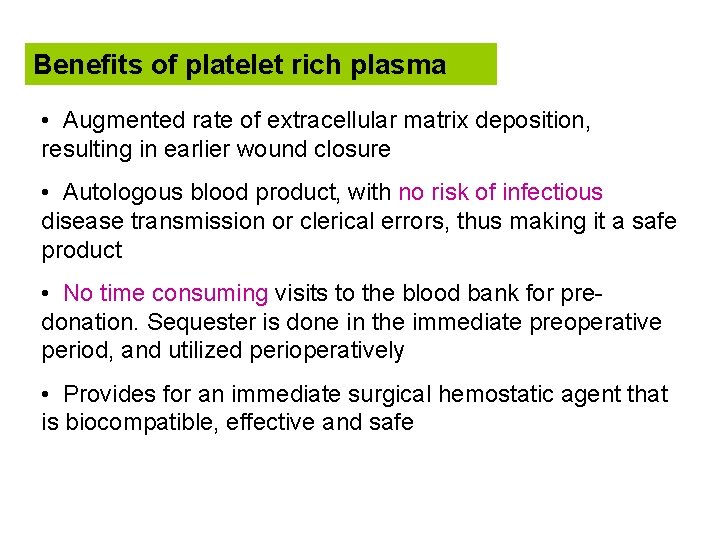 Benefits of platelet rich plasma

• Augmented rate of extracellular matrix deposition, resulting in earlier wound closure

• Autologous blood product, with no risk of infectious disease transmission or clerical errors, thus making it a safe product

• No time consuming visits to the blood bank for pre-donation. Sequester is done in the immediate preoperative period, and utilized perioperatively

• Provides for an immediate surgical hemostatic agent that is biocompatible, effective and safe